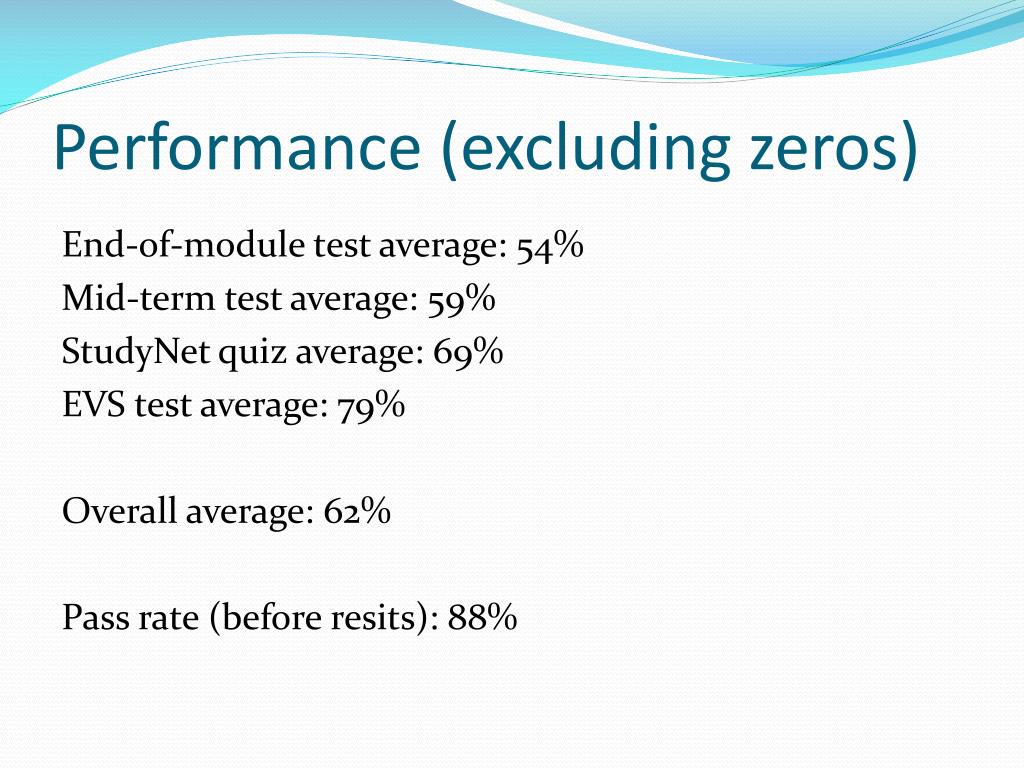 Performance (excluding zeros)

End-of-module test average: 54%
Mid-term test average: 59%
StudyNet quiz average: 69%
EVS test average: 79%

Overall average: 62%

Pass rate (before resits): 88%